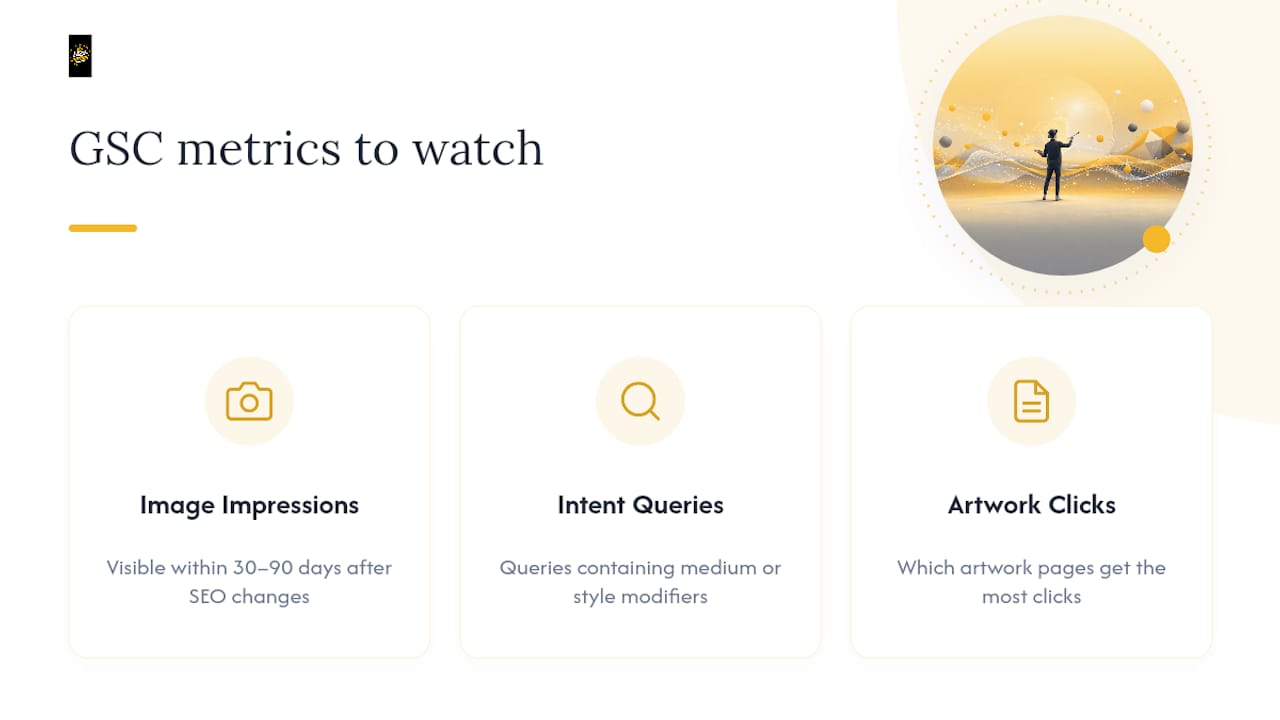 GSC metrics to watch

Image Impressions

Visible within 30–90 days after SEO changes

Intent Queries

Queries containing medium or style modifiers

Artwork Clicks

Which artwork pages get the most clicks